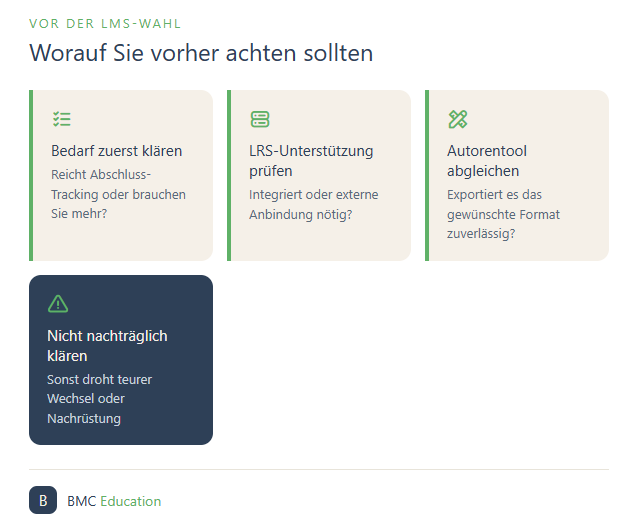 VOR DER LMS-WAHL

Worauf Sie vorher achten sollten

Bedarf zuerst klären

Reicht Abschluss-Tracking oder brauchen Sie mehr?

LRS-Unterstützung prüfen

Integriert oder externe Anbindung nötig?

Autorentool abgleichen

Exportiert es das gewünschte Format zuverlässig?

Nicht nachträglich klären

Sonst droht teurer Wechsel oder Nachrüstung

B

BMC Education